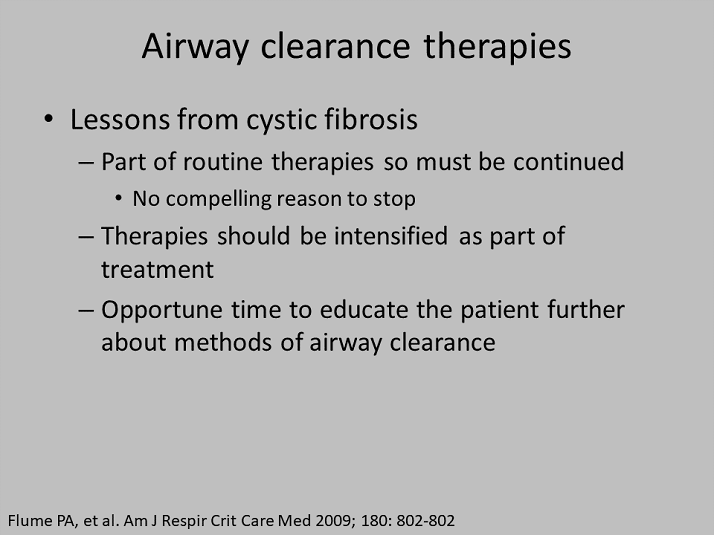 Airway clearance therapies

• Lessons from cystic fibrosis
– Part of routine therapies so must be continued
• No compelling reason to stop
– Therapies should be intensified as part of treatment
– Opportune time to educate the patient further about methods of airway clearance

Flume PA, et al. Am J Respir Crit Care Med 2009; 180: 802-802